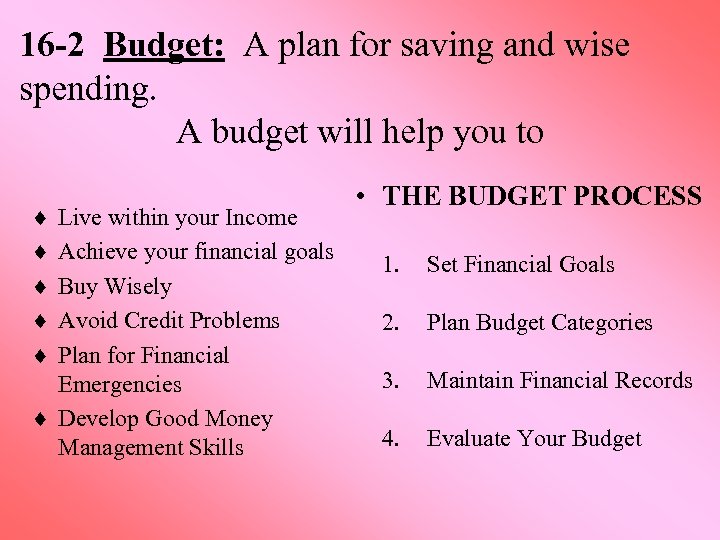 16-2 Budget: A plan for saving and wise spending.

A budget will help you to

♦ Live within your Income
♦ Achieve your financial goals
♦ Buy Wisely
♦ Avoid Credit Problems
♦ Plan for Financial Emergencies
♦ Develop Good Money Management Skills

• THE BUDGET PROCESS

1. Set Financial Goals

2. Plan Budget Categories

3. Maintain Financial Records

4. Evaluate Your Budget